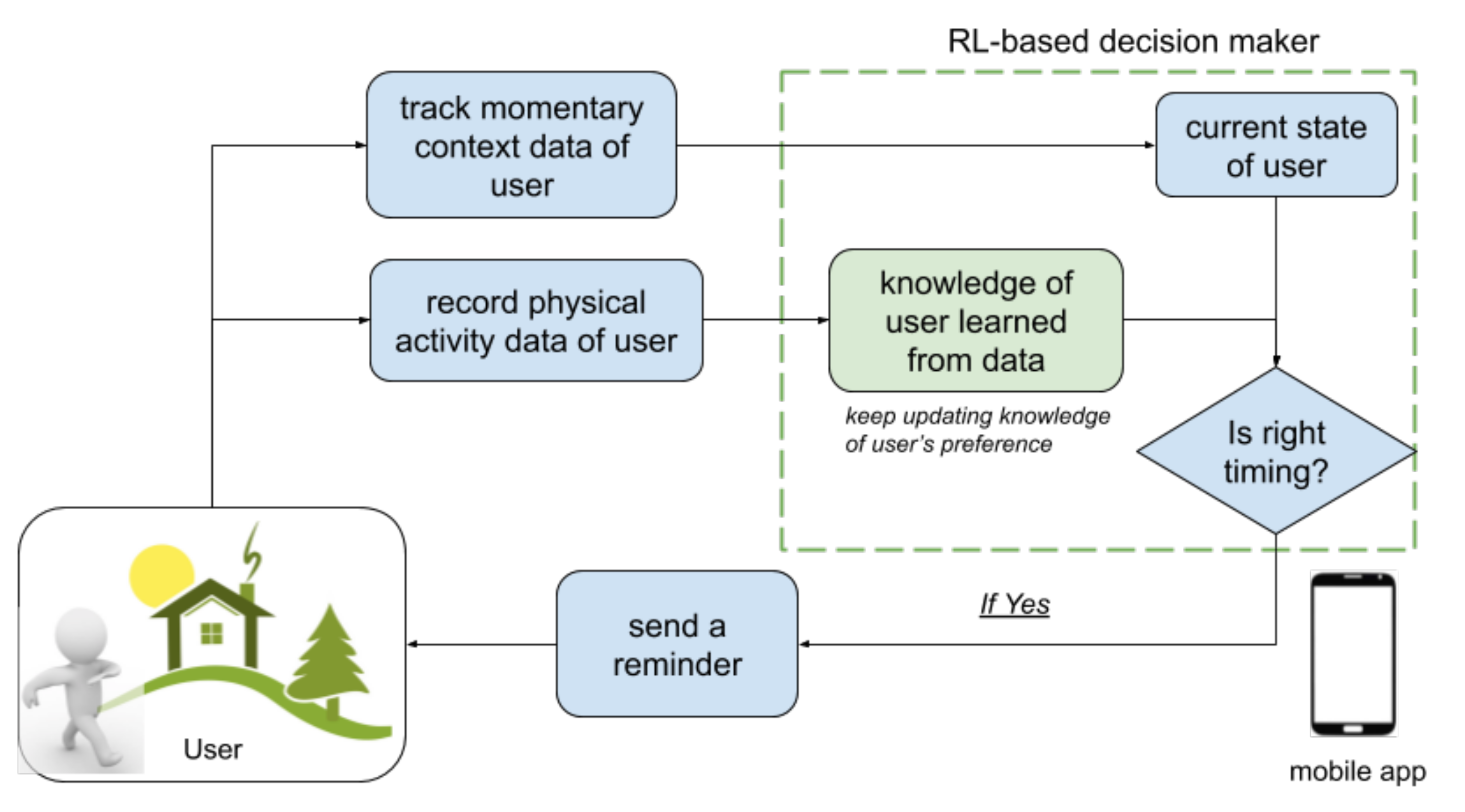 RL-based decision maker

track momentary context data of user

current state of user

record physical activity data of user

knowledge of user learned from data

keep updating knowledge of user's preference

Is right timing?

If Yes

send a reminder

User

mobile app